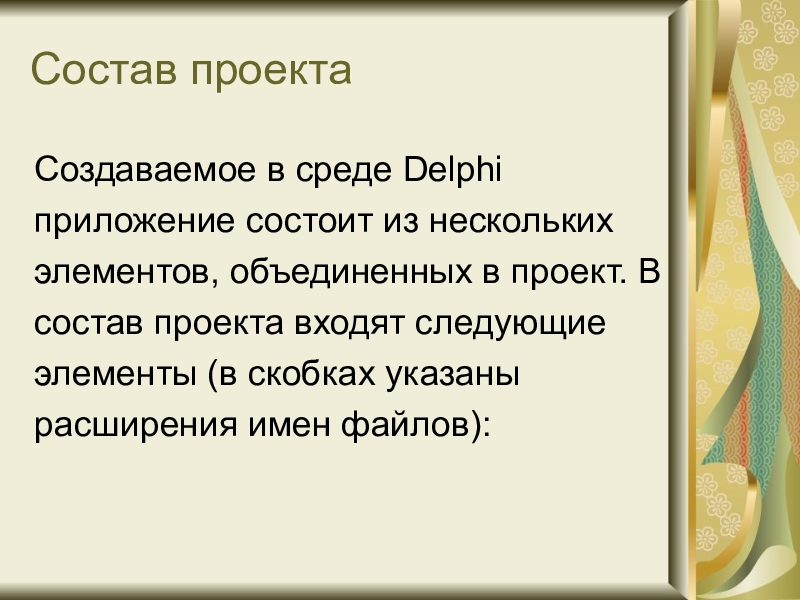 Состав проекта

Создаваемое в среде Delphi приложение состоит из нескольких элементов, объединенных в проект. В состав проекта входят следующие элементы (в скобках указаны расширения имен файлов):